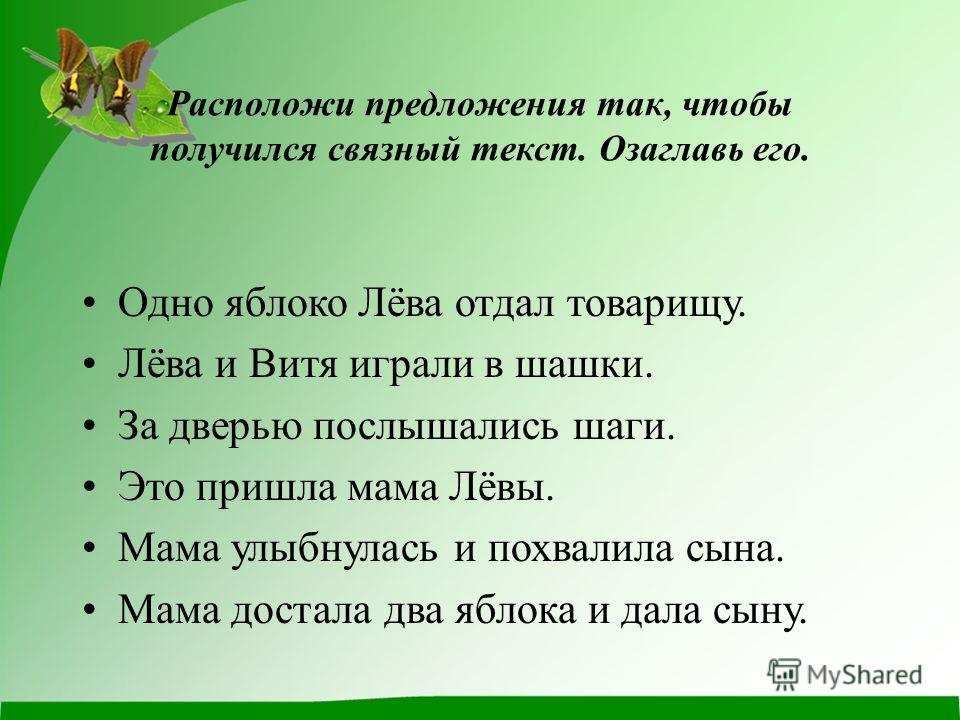 Расположи предложения так, чтобы получился связный текст. Озаглавь его.

• Одно яблоко Лёва отдал товарищу.
• Лёва и Витя играли в шашки.
• За дверью послышались шаги.
• Это пришла мама Лёвы.
• Мама улыбнулась и похвалила сына.
• Мама достала два яблока и дала сыну.

MyShared